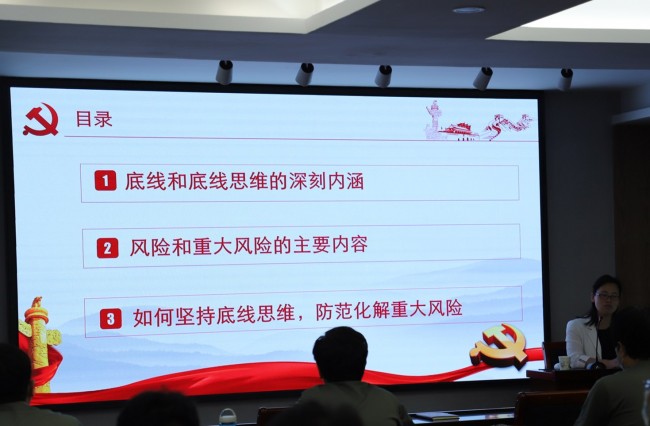 目录

1 底线和底线思维的深刻内涵

2 风险和重大风险的主要内容

3 如何坚持底线思维，防范化解重大风险